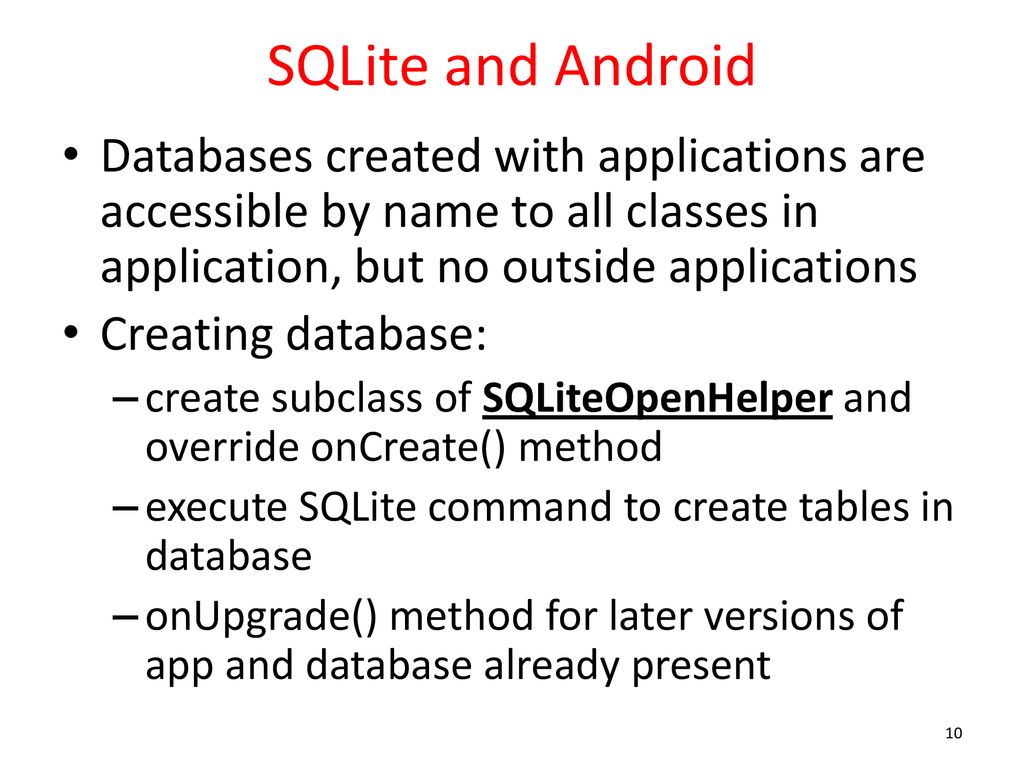 SQLite and Android

• Databases created with applications are accessible by name to all classes in application, but no outside applications
• Creating database:
– create subclass of SQLiteOpenHelper and override onCreate() method
– execute SQLite command to create tables in database
– onUpgrade() method for later versions of app and database already present

10